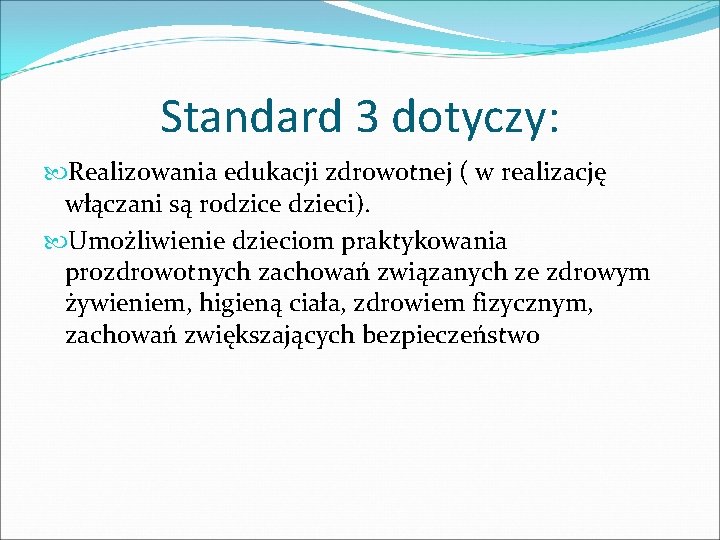 Standard 3 dotyczy:

Realizowania edukacji zdrowotnej ( w realizację włączani są rodzice dzieci).

Umożliwienie dzieciom praktykowania prozdrowotnych zachowań związanych ze zdrowym żywieniem, higieną ciała, zdrowiem fizycznym, zachowań zwiększających bezpieczeństwo